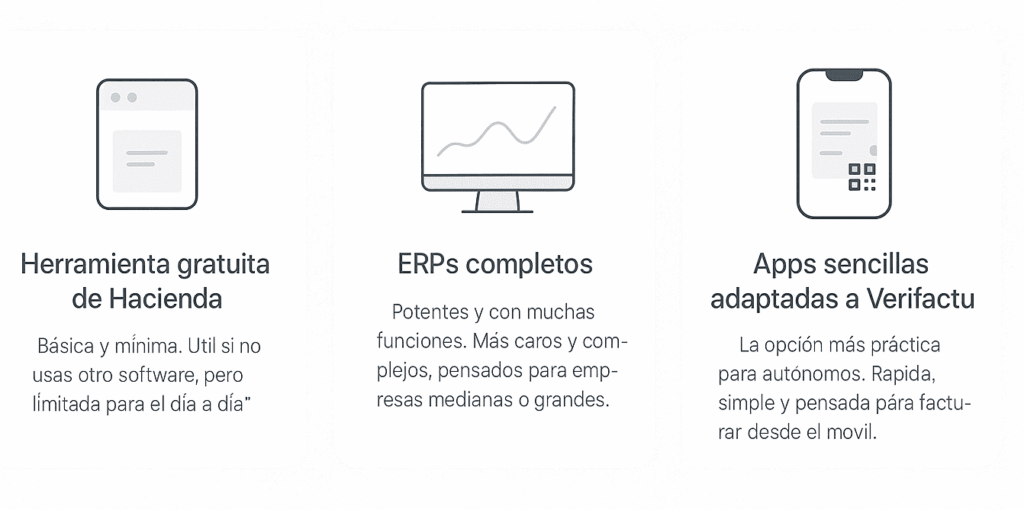 Herramienta gratuita de Hacienda

Básica y mínima. Util si no usas otro software, pero límitada para el día a día"

ERPs completos

Potentes y con muchas funciones. Más caros y complejos, pensados para empresas medianas o grandes.

Apps sencillas adaptadas a Verifactu

La opción más práctica para autónomos. Rapida, simple y pensada pára facturar desde el movil.